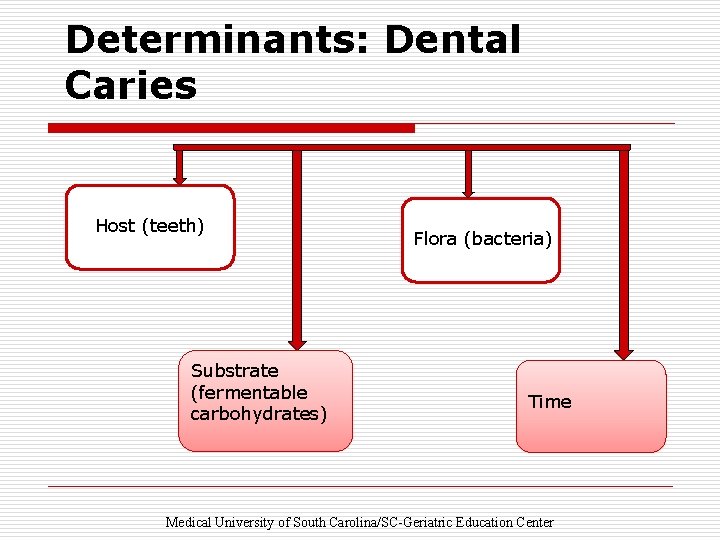 Determinants: Dental Caries

Host (teeth)

Flora (bacteria)

Substrate (fermentable carbohydrates)

Time

Medical University of South Carolina/SC-Geriatric Education Center